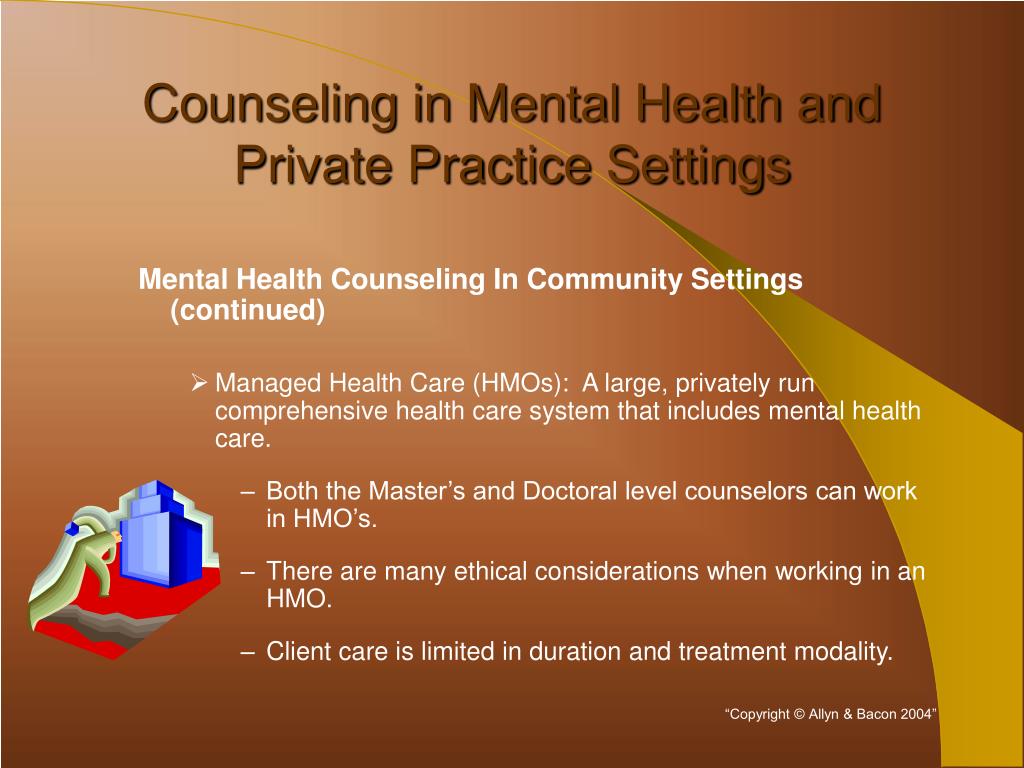 Counseling in Mental Health and Private Practice Settings

Mental Health Counseling In Community Settings (continued)

➢ Managed Health Care (HMOs): A large, privately run comprehensive health care system that includes mental health care.

– Both the Master’s and Doctoral level counselors can work in HMO’s.

– There are many ethical considerations when working in an HMO.

– Client care is limited in duration and treatment modality.

“Copyright © Allyn & Bacon 2004”